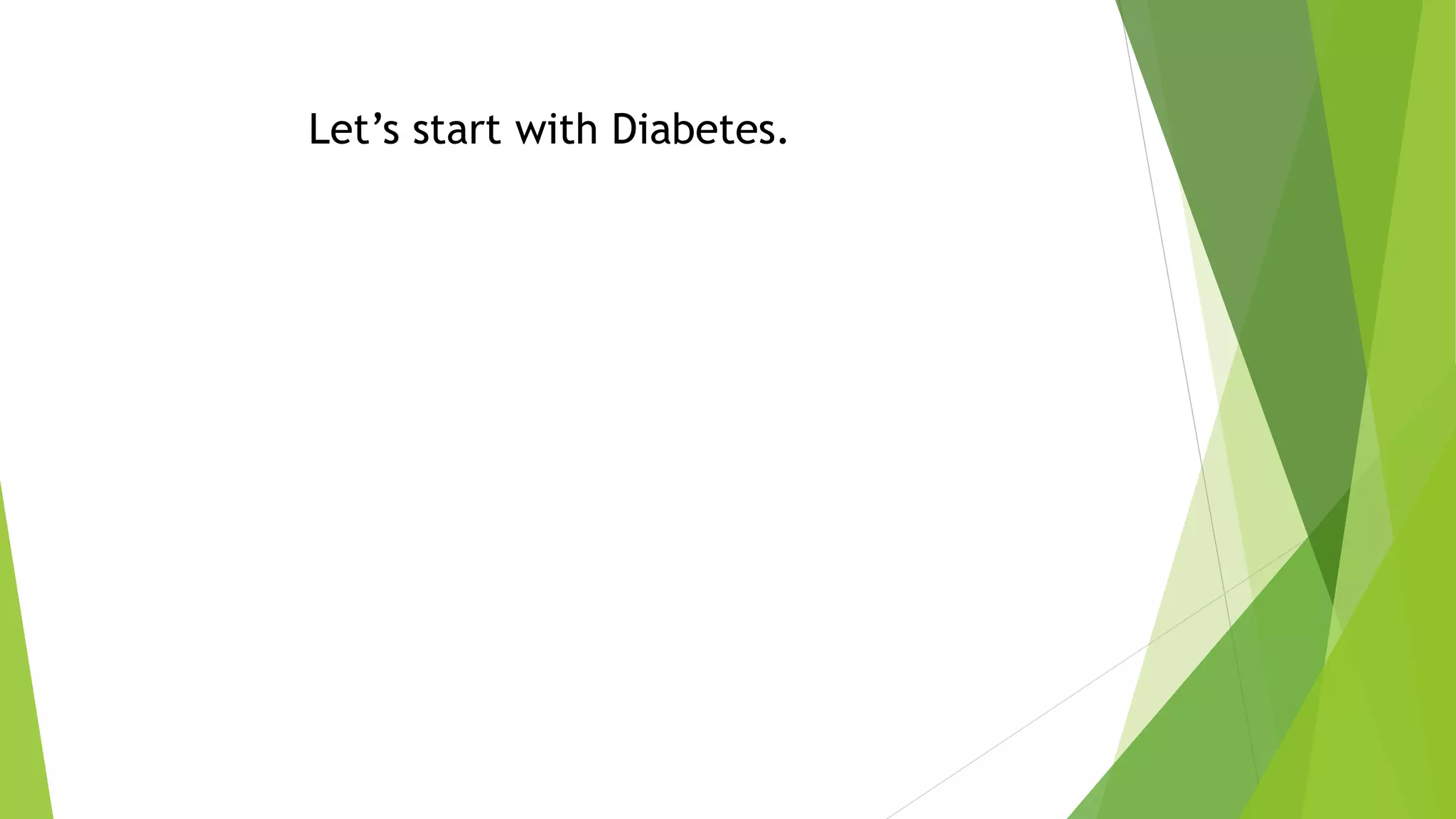 Let’s start with Diabetes.